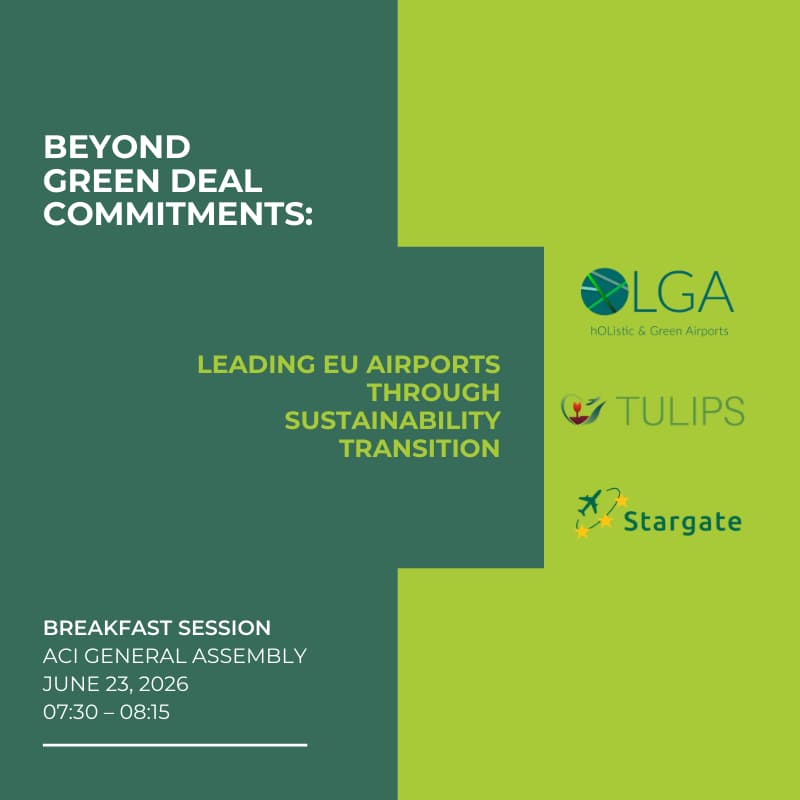 BEYOND GREEN DEAL COMMITMENTS:

LEADING EU AIRPORTS THROUGH SUSTAINABILITY TRANSITION

OLGA
hOListic & Green Airports

TULIPS

Stargate

BREAKFAST SESSION
ACI GENERAL ASSEMBLY
JUNE 23, 2026
07:30 – 08:15